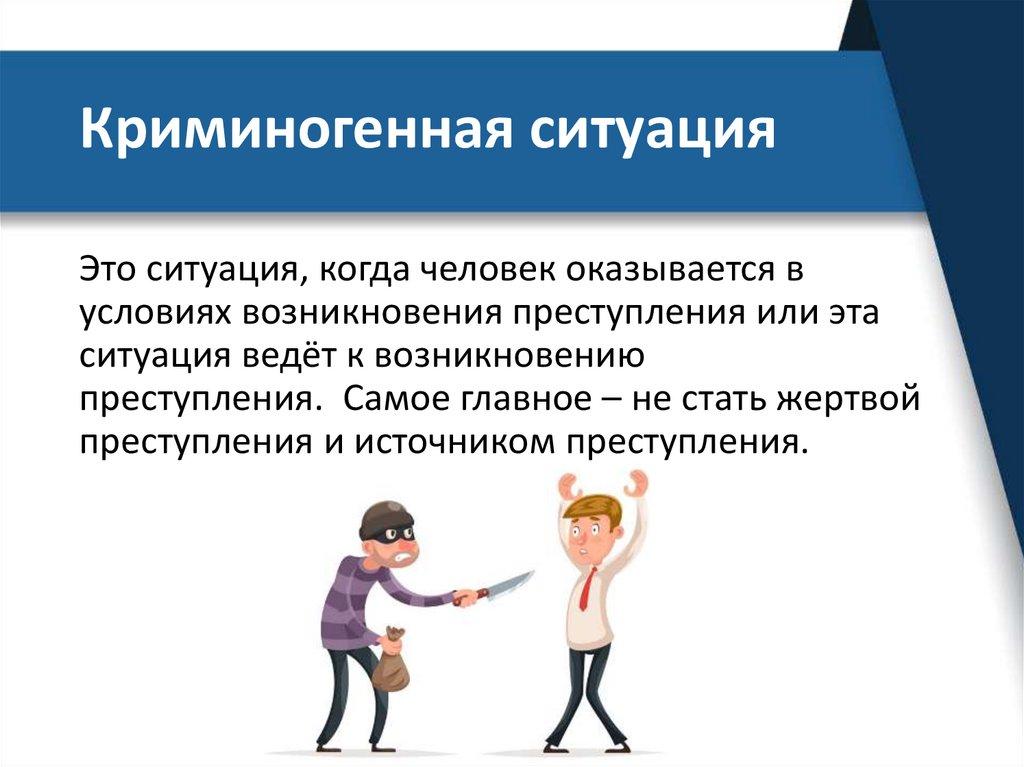 Криминогенная ситуация

Это ситуация, когда человек оказывается в условиях возникновения преступления или эта ситуация ведёт к возникновению преступления.  Самое главное – не стать жертвой преступления и источником преступления.